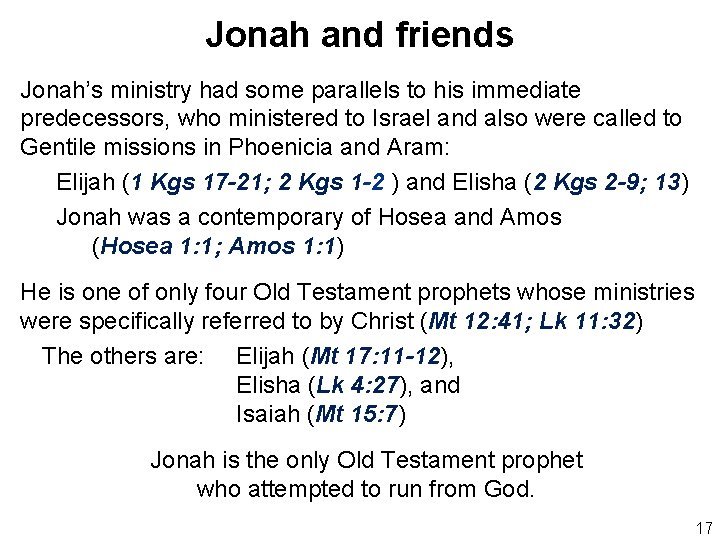 Jonah and friends

Jonah's ministry had some parallels to his immediate predecessors, who ministered to Israel and also were called to Gentile missions in Phoenicia and Aram:

Elijah (1 Kgs 17-21; 2 Kgs 1-2 ) and Elisha (2 Kgs 2-9; 13)

Jonah was a contemporary of Hosea and Amos (Hosea 1:1; Amos 1:1)

He is one of only four Old Testament prophets whose ministries were specifically referred to by Christ (Mt 12:41; Lk 11:32)

The others are: Elijah (Mt 17:11-12), Elisha (Lk 4:27), and Isaiah (Mt 15:7)

Jonah is the only Old Testament prophet who attempted to run from God.

17